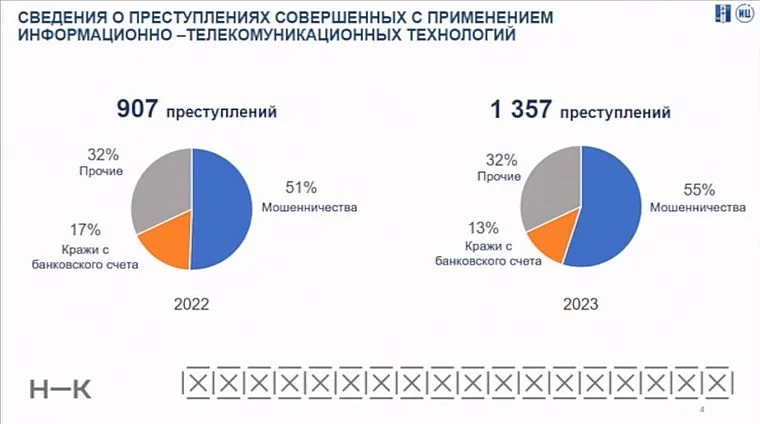 СВЕДЕНИЯ О ПРЕСТУПЛЕНИЯХ СОВЕРШЕННЫХ С ПРИМЕНЕНИЕМ ИНФОРМАЦИОННО –ТЕЛЕКОМУНИКАЦИОННЫХ ТЕХНОЛОГИЙ

ИЦ

907 преступлений

32%
Прочие

51%
Мошенничества

17%
Кражи с банковского счета

2022

1 357 преступлений

32%
Прочие

55%
Мошенничества

13%
Кражи с банковского счета

2023

Н—К

4